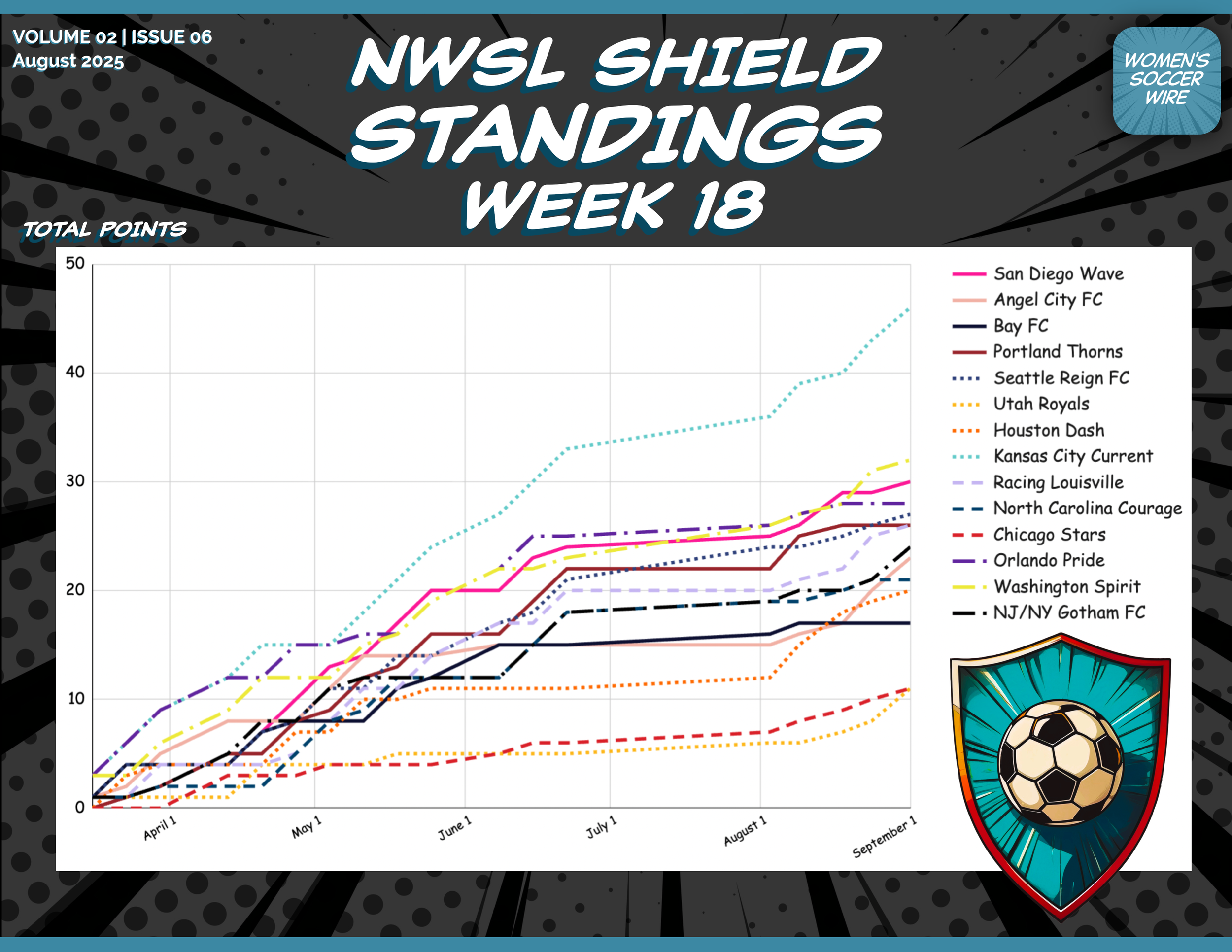 VOLUME 02 | ISSUE 06
August 2025

NWSL SHIELD STANDINGS WEEK 18

WOMEN'S SOCCER WIRE

TOTAL POINTS

50
40
30
20
10
0

April 1
May 1
June 1
July 1
August 1
September 1

San Diego Wave
Angel City FC
Bay FC
Portland Thorns
Seattle Reign FC
Utah Royals
Houston Dash
Kansas City Current
Racing Louisville
North Carolina Courage
Chicago Stars
Orlando Pride
Washington Spirit
NJ/NY Gotham FC